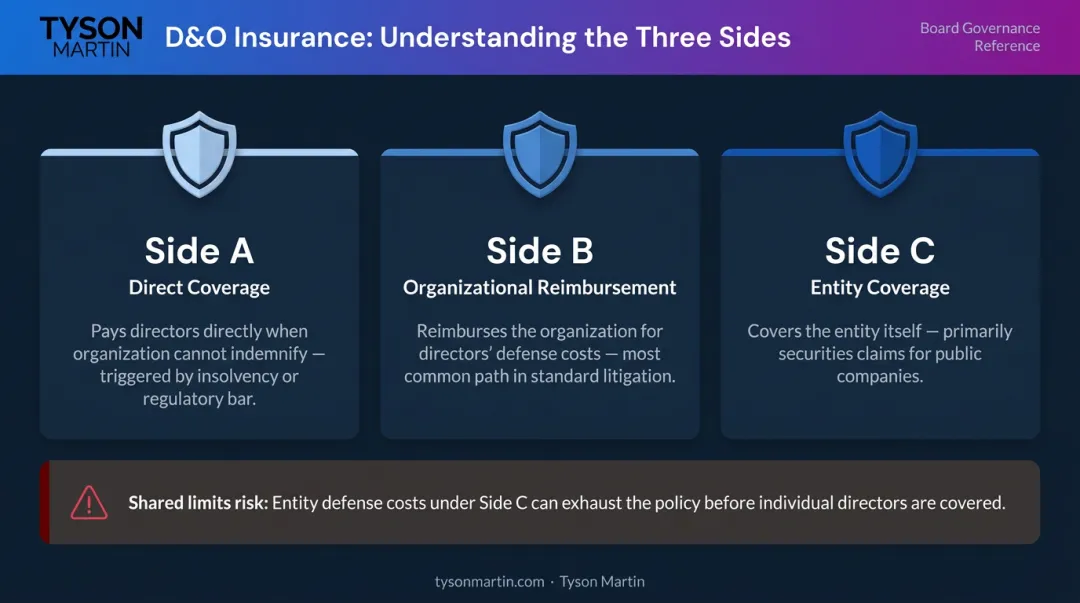 TYSON MARTIN

D&O Insurance: Understanding the Three Sides

Board Governance Reference

Side A
Direct Coverage

Pays directors directly when organization cannot indemnify — triggered by insolvency or regulatory bar.

Side B
Organizational Reimbursement

Reimburses the organization for directors' defense costs — most common path in standard litigation.

Side C
Entity Coverage

Covers the entity itself — primarily securities claims for public companies.

Shared limits risk: Entity defense costs under Side C can exhaust the policy before individual directors are covered.

tysonmartin.com · Tyson Martin